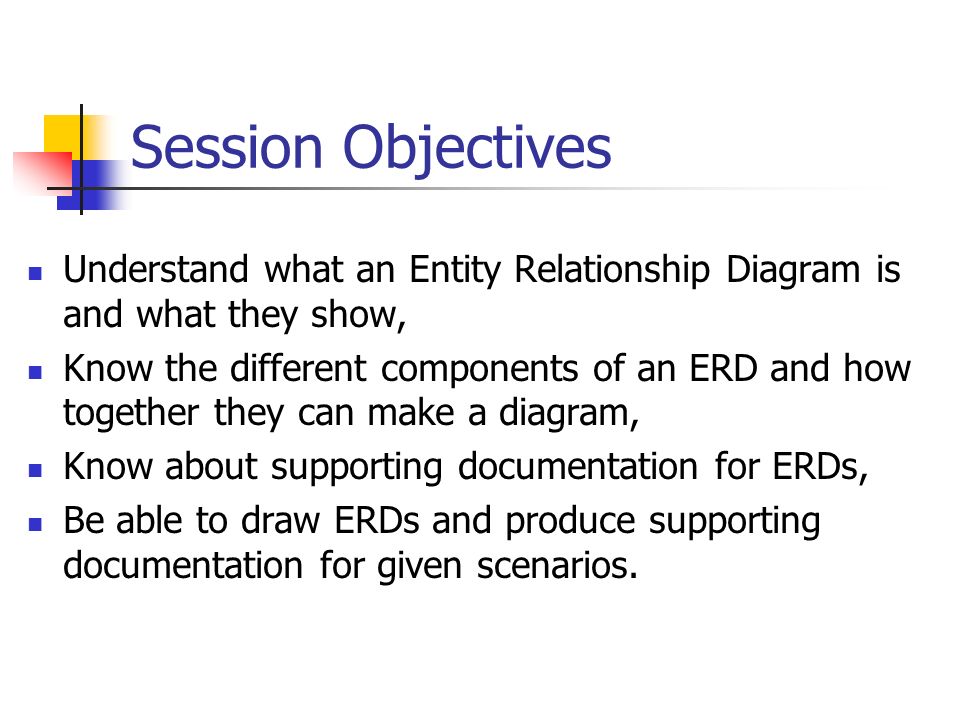 Session Objectives

- Understand what an Entity Relationship Diagram is and what they show,
- Know the different components of an ERD and how together they can make a diagram,
- Know about supporting documentation for ERDs,
- Be able to draw ERDs and produce supporting documentation for given scenarios.